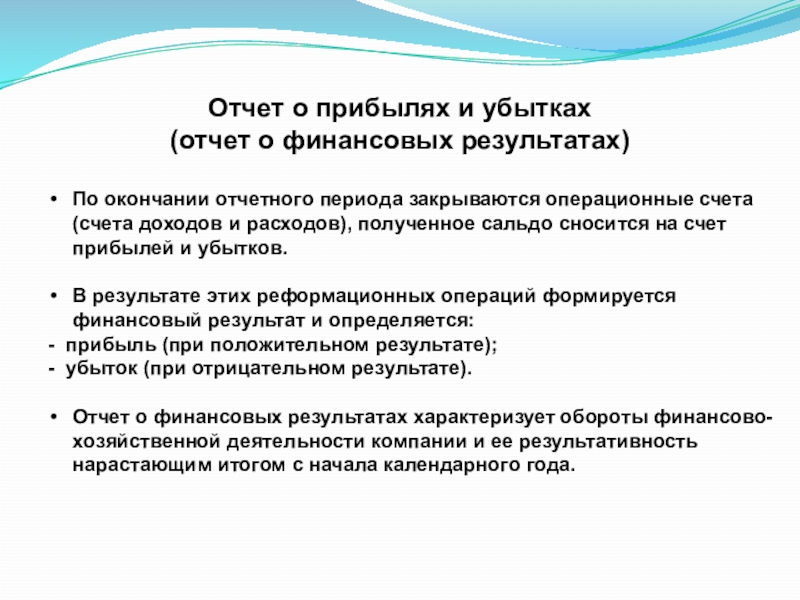 Отчет о прибылях и убытках
(отчет о финансовых результатах)

• По окончании отчетного периода закрываются операционные счета (счета доходов и расходов), полученное сальдо сносится на счет прибылей и убытков.

• В результате этих реформационных операций формируется финансовый результат и определяется:
- прибыль (при положительном результате);
- убыток (при отрицательном результате).

• Отчет о финансовых результатах характеризует обороты финансово-хозяйственной деятельности компании и ее результативность нарастающим итогом с начала календарного года.